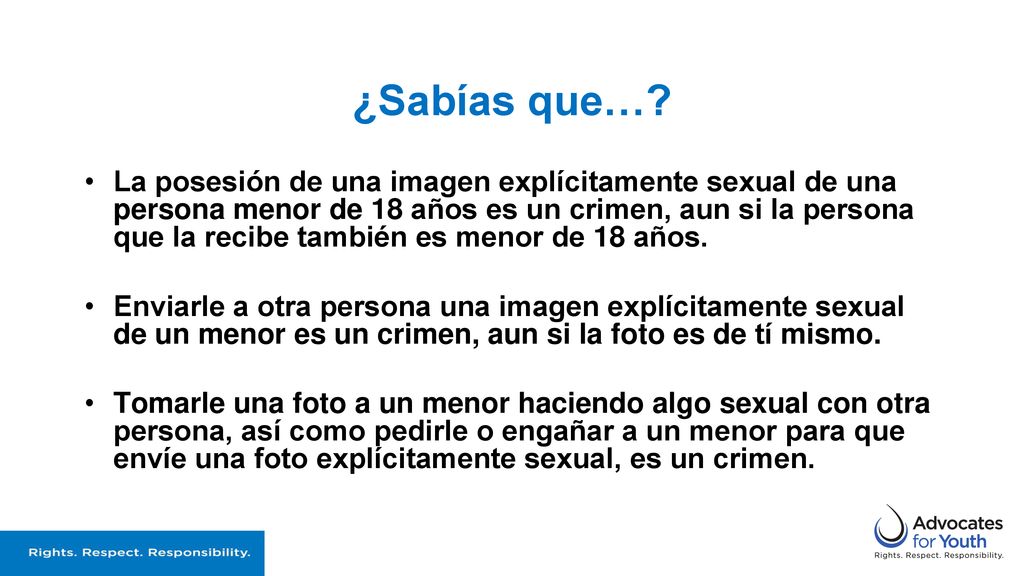 ¿Sabías que…?

• La posesión de una imagen explícitamente sexual de una persona menor de 18 años es un crimen, aun si la persona que la recibe también es menor de 18 años.

• Enviarle a otra persona una imagen explícitamente sexual de un menor es un crimen, aun si la foto es de tí mismo.

• Tomarle una foto a un menor haciendo algo sexual con otra persona, así como pedirle o engañar a un menor para que envíe una foto explícitamente sexual, es un crimen.

Rights. Respect. Responsibility.

Advocates for Youth
Rights. Respect. Responsibility.